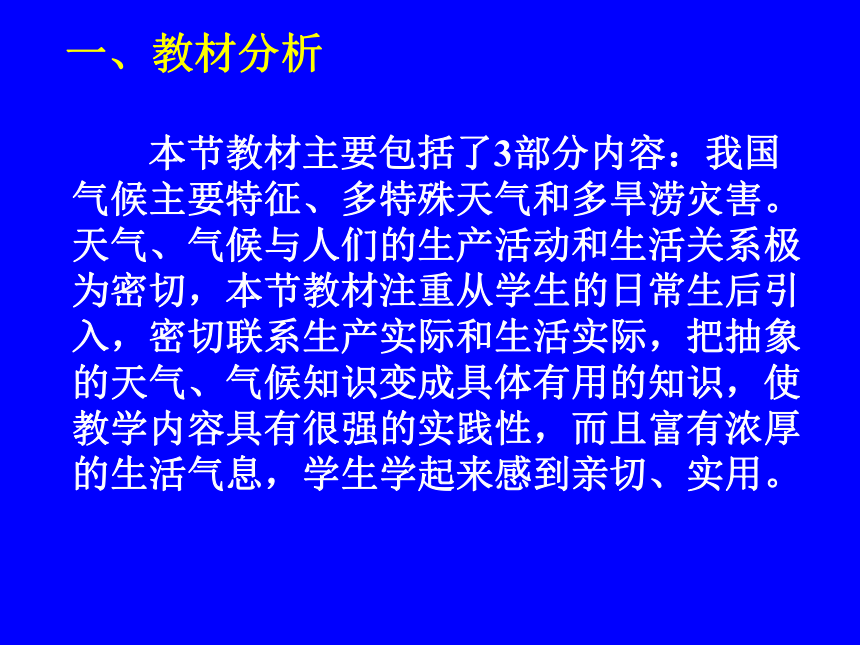 一、教材分析

本节教材主要包括了3部分内容：我国气候主要特征、多特殊天气和多旱涝灾害。天气、气候与人们的生产活动和生活关系极为密切，本节教材注重从学生的日常生后引入，密切联系生产实际和生活实际，把抽象的天气、气候知识变成具体有用的知识，使教学内容具有很强的实践性，而且富有浓厚的生活气息，学生学起来感到亲切、实用。